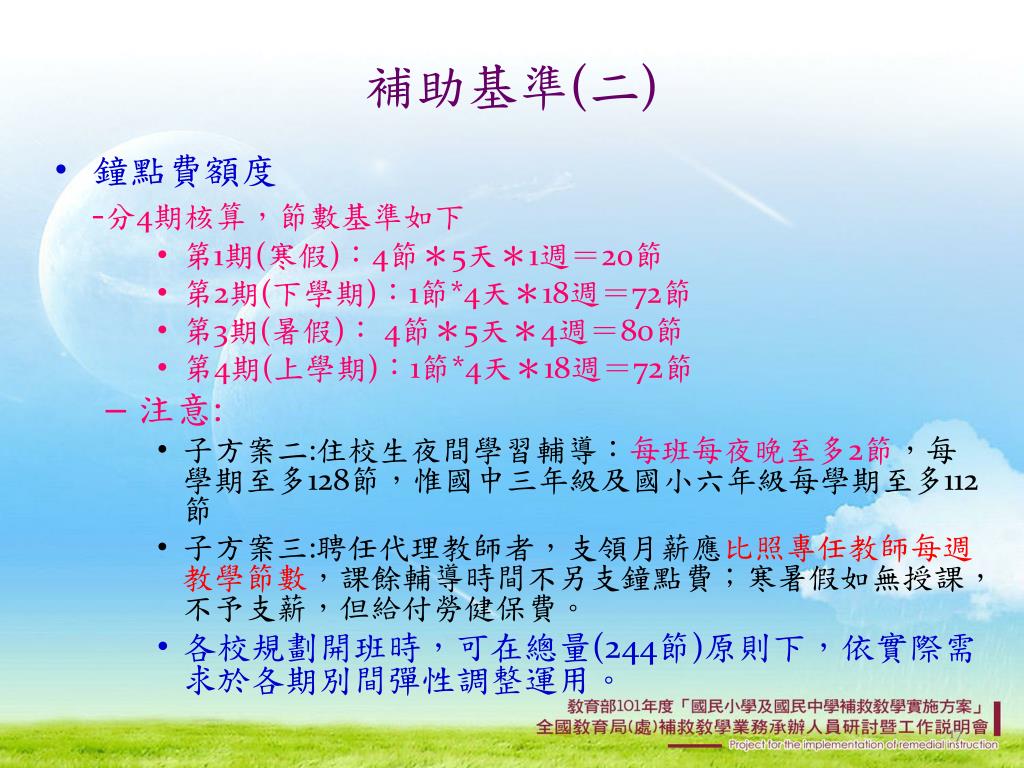 補助基準(二)

• 鐘點費額度

-分4期核算，節數基準如下

• 第1期(寒假)：4節＊5天＊1週＝20節
• 第2期(下學期)：1節*4天＊18週＝72節
• 第3期(暑假)： 4節＊5天＊4週＝80節
• 第4期(上學期)：1節*4天＊18週＝72節

– 注意:

• 子方案二:住校生夜間學習輔導：每班每夜晚至多2節，每學期至多128節，惟國中三年級及國小六年級每學期至多112節
• 子方案三:聘任代理教師者，支領月薪應比照專任教師每週教學節數，課餘輔導時間不另支鐘點費；寒暑假如無授課，不予支薪，但給付勞健保費。
• 各校規劃開班時，可在總量(244節)原則下，依實際需求於各期別間彈性調整運用。

教育部101年度「國民小學及國民中學補救教學實施方案」
全國教育局(處)補救教學業務承辦人員研討暨工作說明會
Project for the implementation of remedial instruction